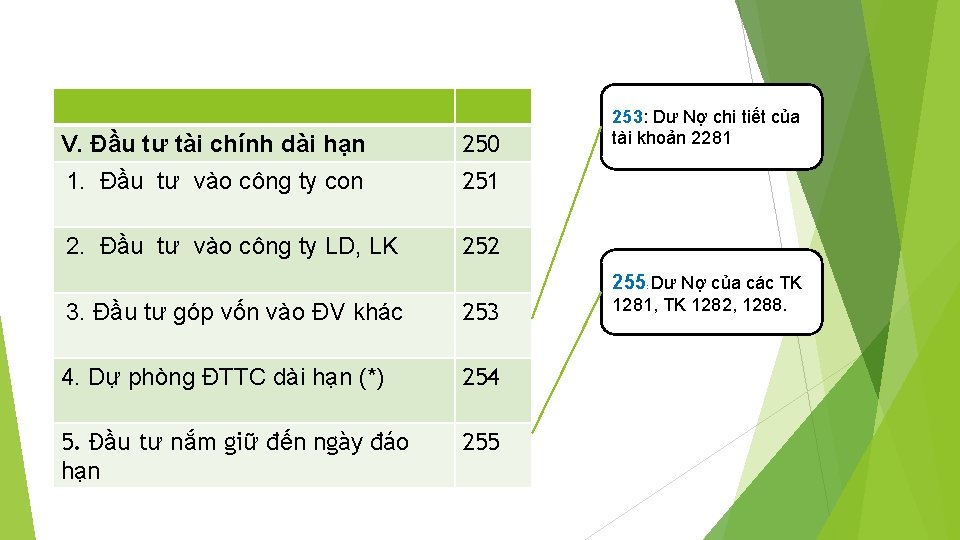 | | |
|---|---|
| V. Đầu tư tài chính dài hạn | 250 |
| 1. Đầu tư vào công ty con | 251 |
| 2. Đầu tư vào công ty LD, LK | 252 |
| 3. Đầu tư góp vốn vào ĐV khác | 253 |
| 4. Dự phòng ĐTTC dài hạn (*) | 254 |
| 5. Đầu tư nắm giữ đến ngày đáo hạn | 255 |

253: Dư Nợ chi tiết của tài khoản 2281

255: Dư Nợ của các TK 1281, TK 1282, 1288.